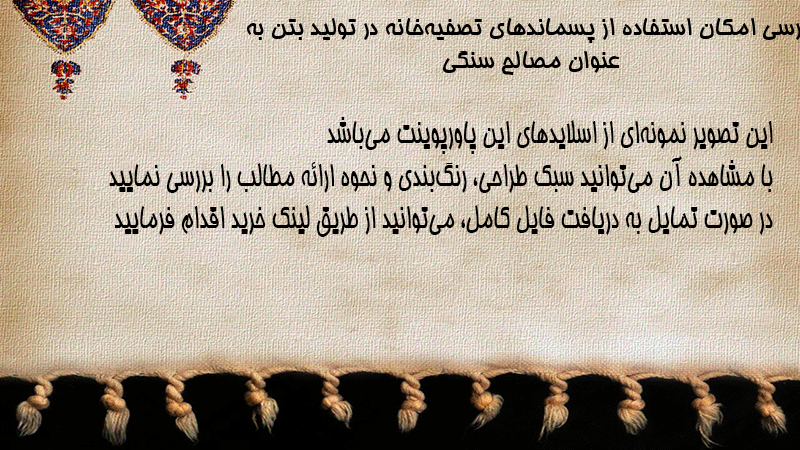 رسی امکان استفاده از پسماندهای تصفیه‌خانه در تولید بتن به عنوان مصالح سنگی

این تصویر نمونه‌ای از اسلایدهای این پاورپوینت می‌باشد
با مشاهده آن می‌توانید سبک طراحی، رنگ‌بندی و نحوه ارائه مطالب را بررسی نمایید
در صورت تمایل به دریافت فایل کامل، می‌توانید از طریق لینک خرید اقدام فرمایید